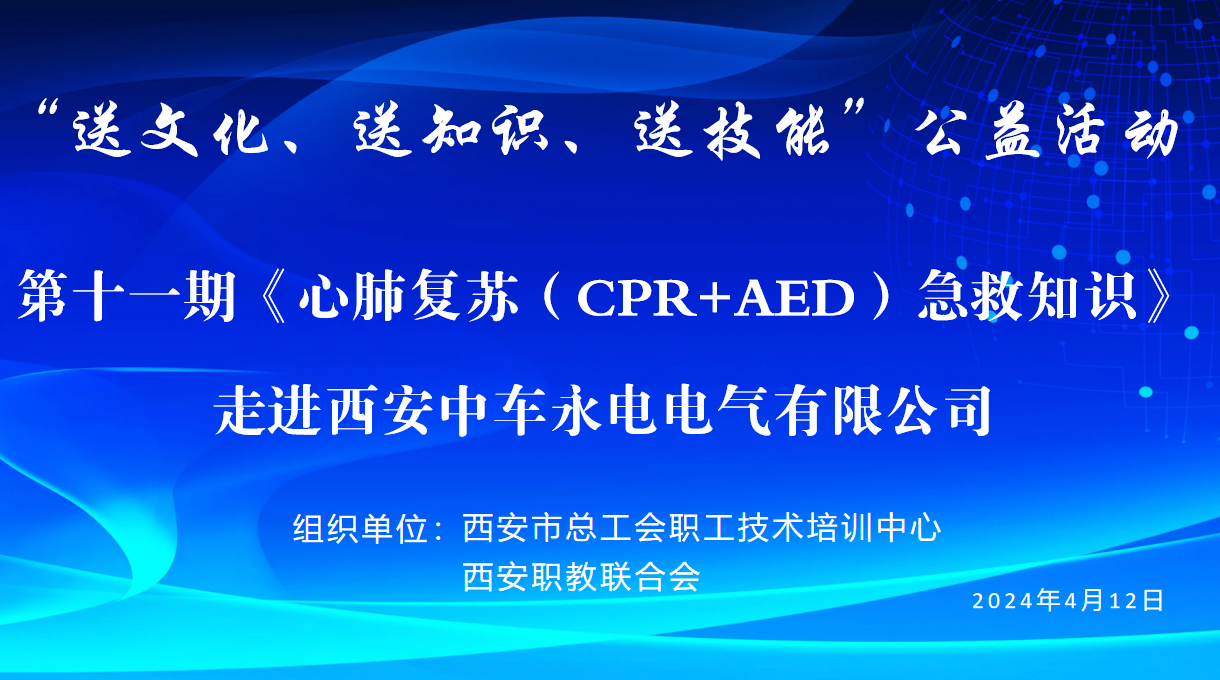 “送文化、送知识、送技能”公益活动

第十一期《心肺复苏（CPR+AED）急救知识》

走进西安中车永电电气有限公司

组织单位：西安市总工会职工技术培训中心
西安职教联合会

2024年4月12日